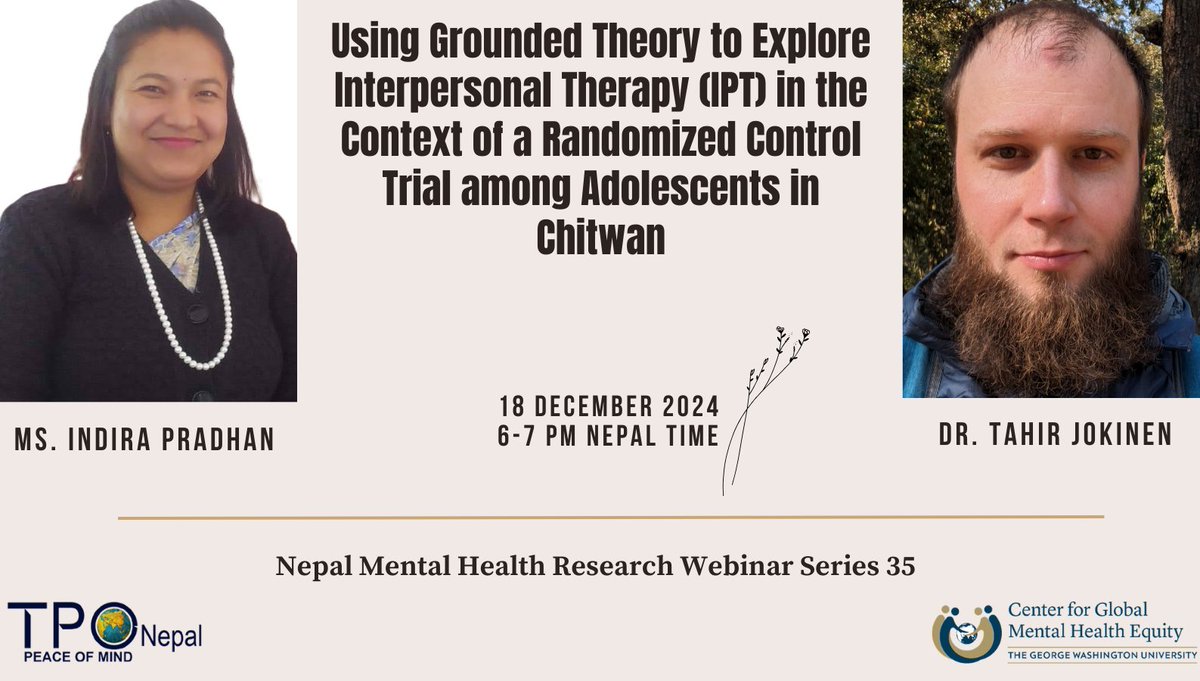 Using Grounded Theory to Explore Interpersonal Therapy (IPT) in the Context of a Randomized Control Trial among Adolescents in Chitwan

MS. INDIRA PRADHAN

18 DECEMBER 2024
6-7 PM NEPAL TIME

DR. TAHIR JOKINEN

Nepal Mental Health Research Webinar Series 35

TPO Nepal
PEACE OF MIND

Center for Global Mental Health Equity
THE GEORGE WASHINGTON UNIVERSITY